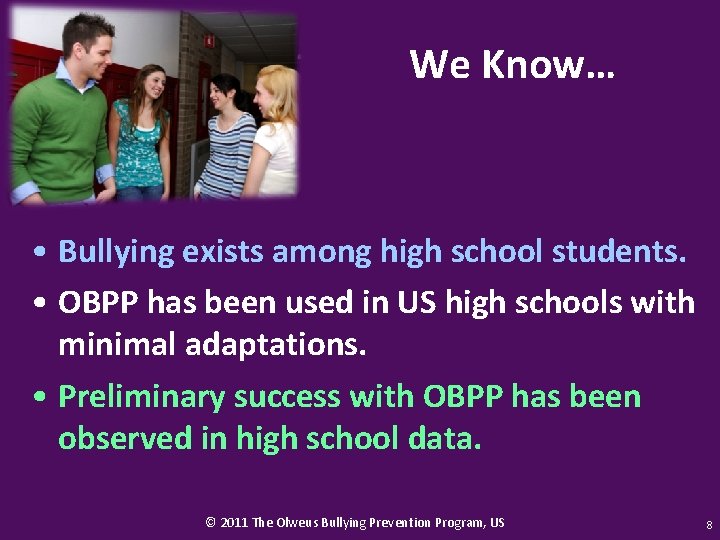 We Know…

• Bullying exists among high school students.

• OBPP has been used in US high schools with minimal adaptations.

• Preliminary success with OBPP has been observed in high school data.

© 2011 The Olweus Bullying Prevention Program, US

8